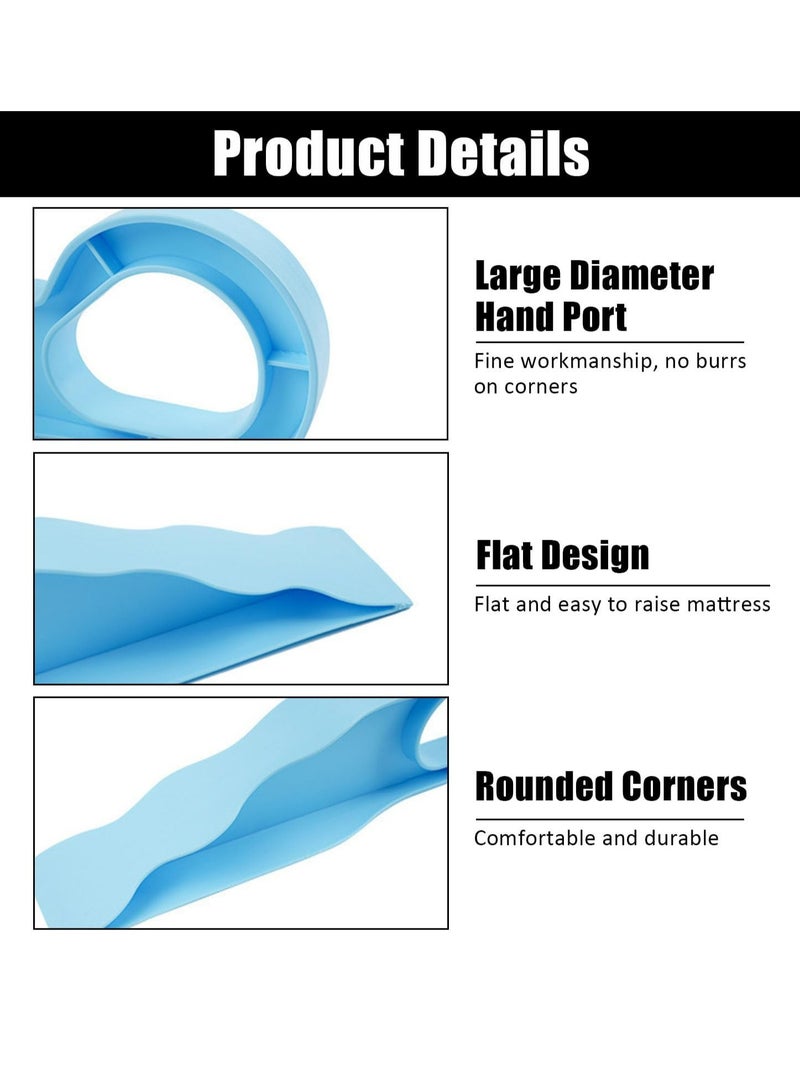 Product Details

Large Diameter Hand Port

Fine workmanship, no burrs on corners

Flat Design

Flat and easy to raise mattress

Rounded Corners

Comfortable and durable